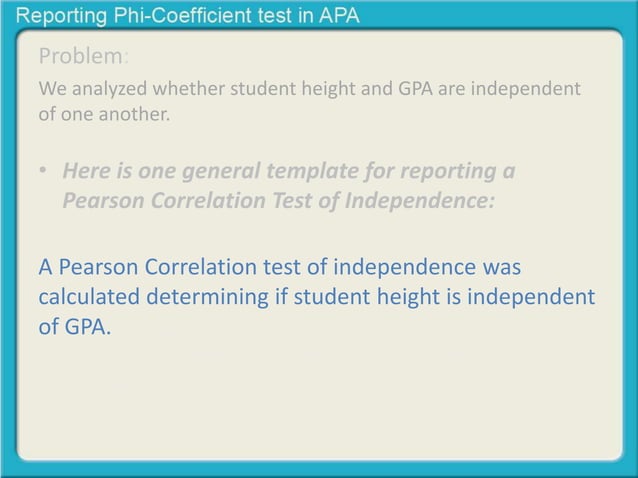 Reporting Phi-Coefficient test in APA

Problem:

We analyzed whether student height and GPA are independent of one another.

• Here is one general template for reporting a Pearson Correlation Test of Independence:

A Pearson Correlation test of independence was calculated determining if student height is independent of GPA.